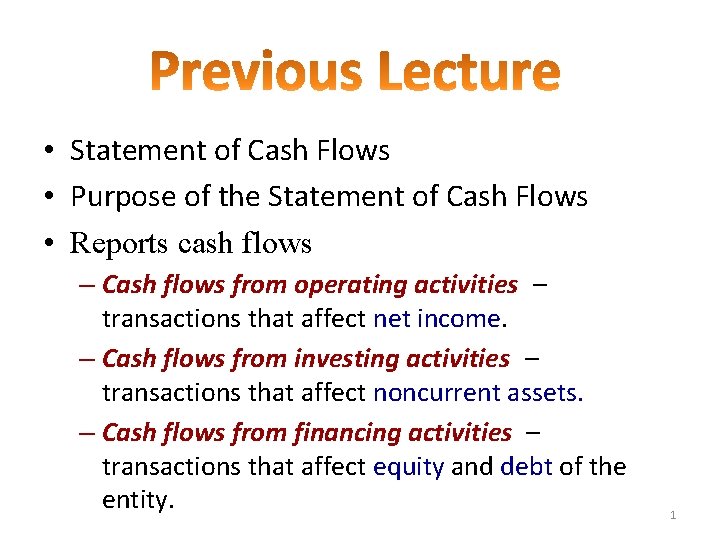 Previous Lecture

• Statement of Cash Flows
• Purpose of the Statement of Cash Flows
• Reports cash flows
– Cash flows from operating activities – transactions that affect net income.
– Cash flows from investing activities – transactions that affect noncurrent assets.
– Cash flows from financing activities – transactions that affect equity and debt of the entity.

1